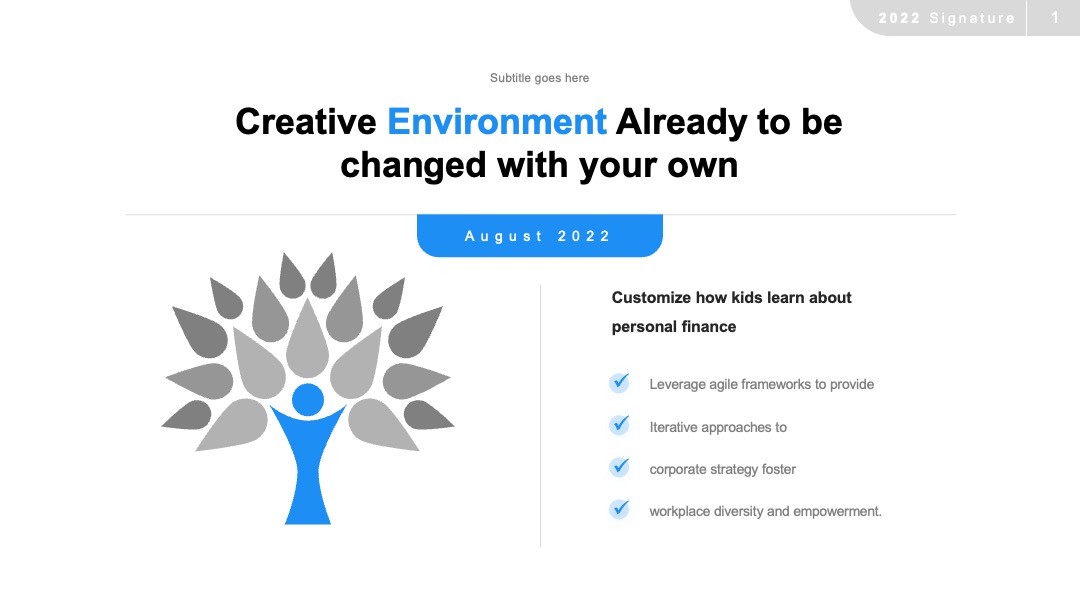 2022 Signature 1

Subtitle goes here

Creative Environment Already to be changed with your own

August 2022

Customize how kids learn about personal finance

Leverage agile frameworks to provide

Iterative approaches to

corporate strategy foster

workplace diversity and empowerment.